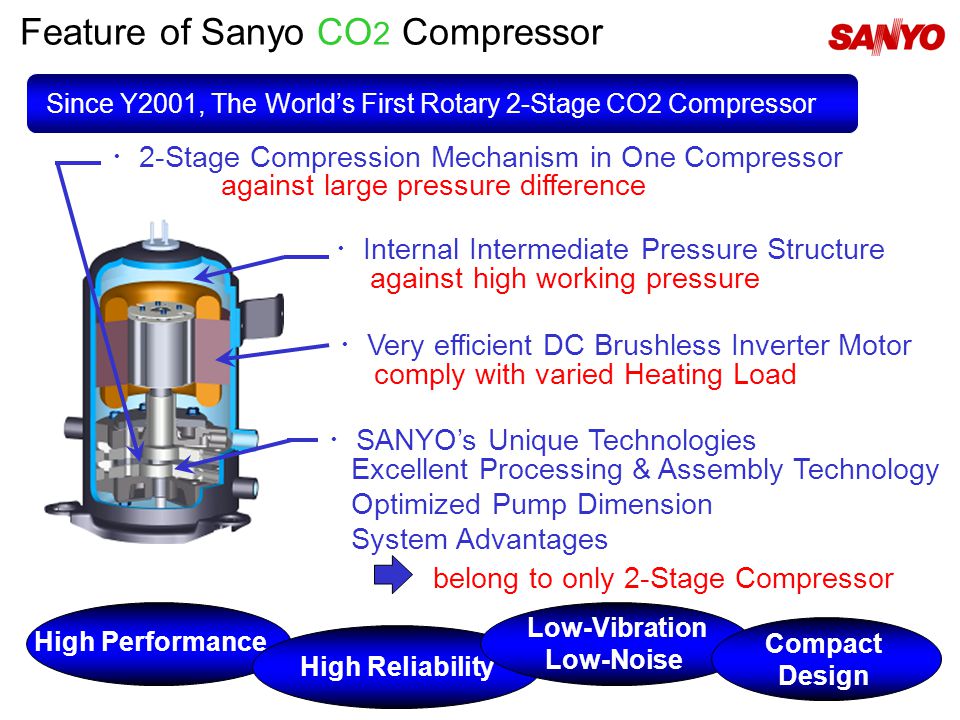 Feature of Sanyo $CO_2$ Compressor

SANYO

Since Y2001, The World's First Rotary 2-Stage CO2 Compressor

・ 2-Stage Compression Mechanism in One Compressor
against large pressure difference

・ Internal Intermediate Pressure Structure
against high working pressure

・ Very efficient DC Brushless Inverter Motor
comply with varied Heating Load

・ SANYO's Unique Technologies
Excellent Processing & Assembly Technology
Optimized Pump Dimension
System Advantages

belong to only 2-Stage Compressor

High Performance

High Reliability

Low-Vibration
Low-Noise

Compact
Design